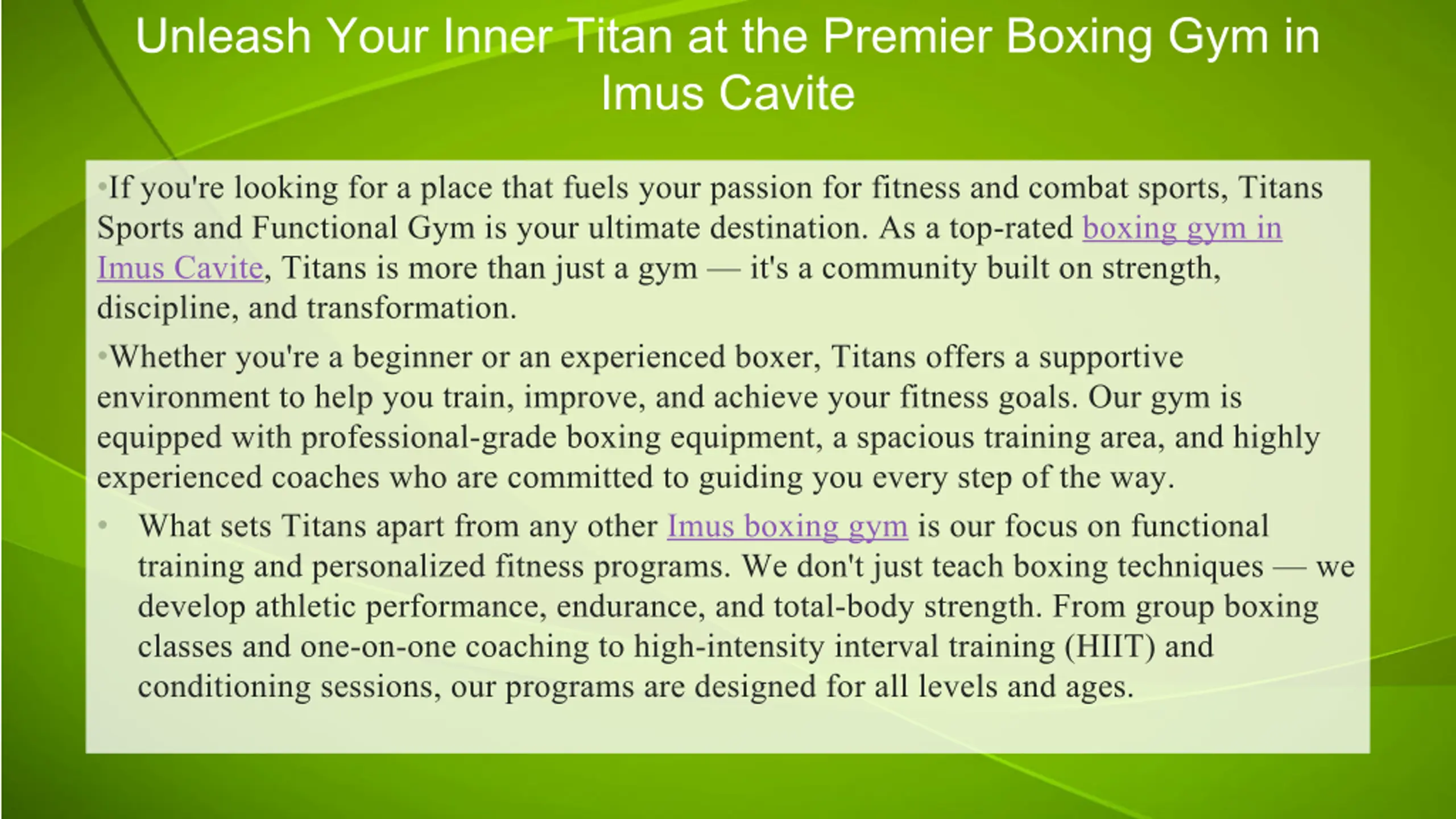 Unleash Your Inner Titan at the Premier Boxing Gym in Imus Cavite

•If you're looking for a place that fuels your passion for fitness and combat sports, Titans Sports and Functional Gym is your ultimate destination. As a top-rated boxing gym in Imus Cavite, Titans is more than just a gym — it's a community built on strength, discipline, and transformation.

•Whether you're a beginner or an experienced boxer, Titans offers a supportive environment to help you train, improve, and achieve your fitness goals. Our gym is equipped with professional-grade boxing equipment, a spacious training area, and highly experienced coaches who are committed to guiding you every step of the way.

• What sets Titans apart from any other Imus boxing gym is our focus on functional training and personalized fitness programs. We don't just teach boxing techniques — we develop athletic performance, endurance, and total-body strength. From group boxing classes and one-on-one coaching to high-intensity interval training (HIIT) and conditioning sessions, our programs are designed for all levels and ages.